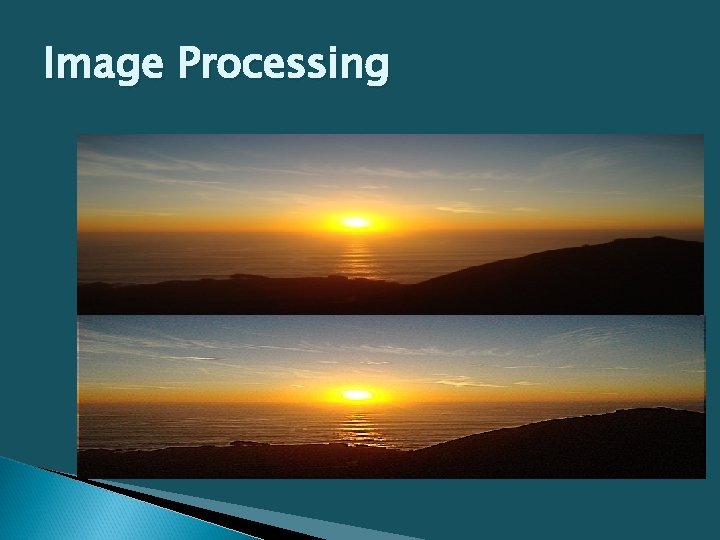 Image Processing